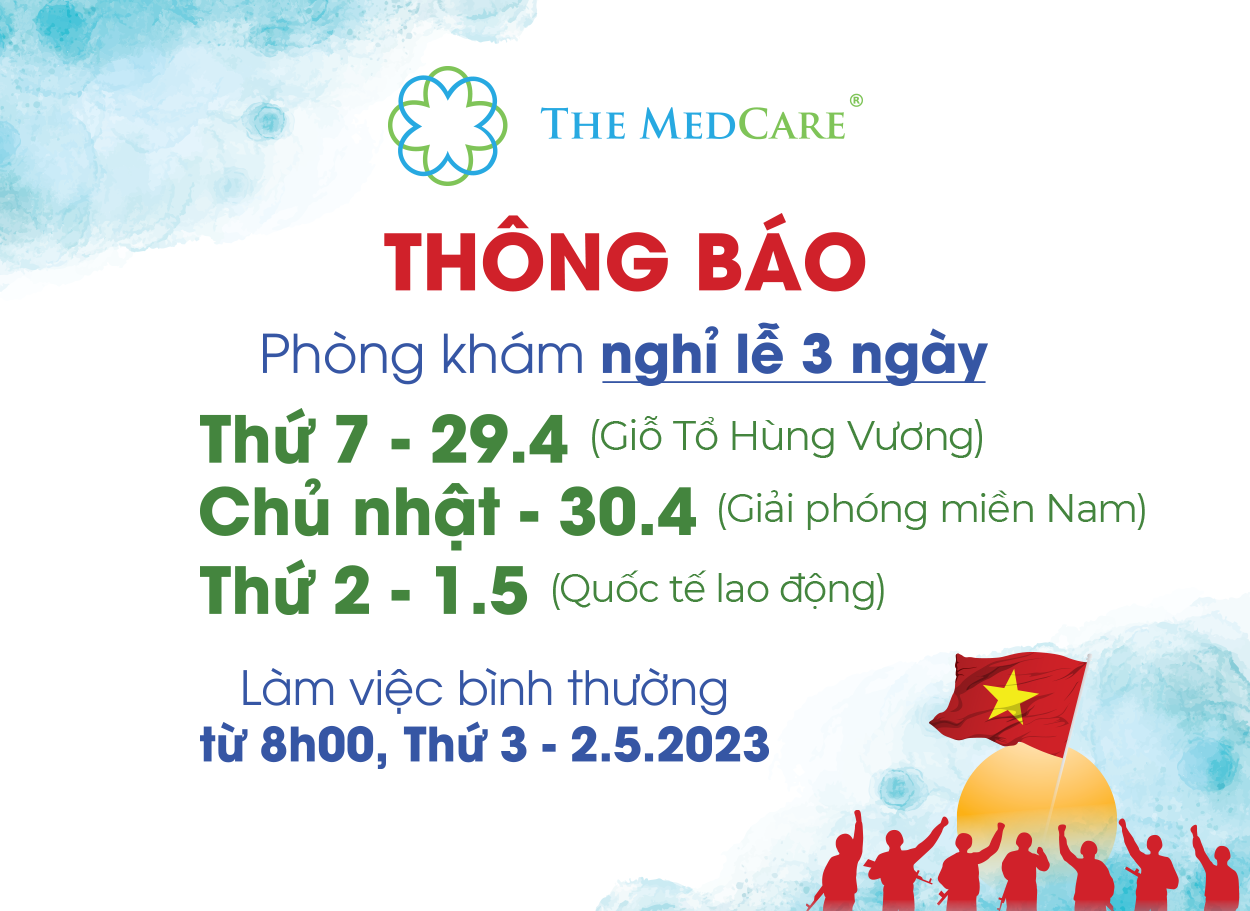 THE MEDCARE®

THÔNG BÁO

Phòng khám nghỉ lễ 3 ngày

Thứ 7 - 29.4 (Giỗ Tổ Hùng Vương)
Chủ nhật - 30.4 (Giải phóng miền Nam)
Thứ 2 - 1.5 (Quốc tế lao động)

Làm việc bình thường
từ 8h00, Thứ 3 - 2.5.2023